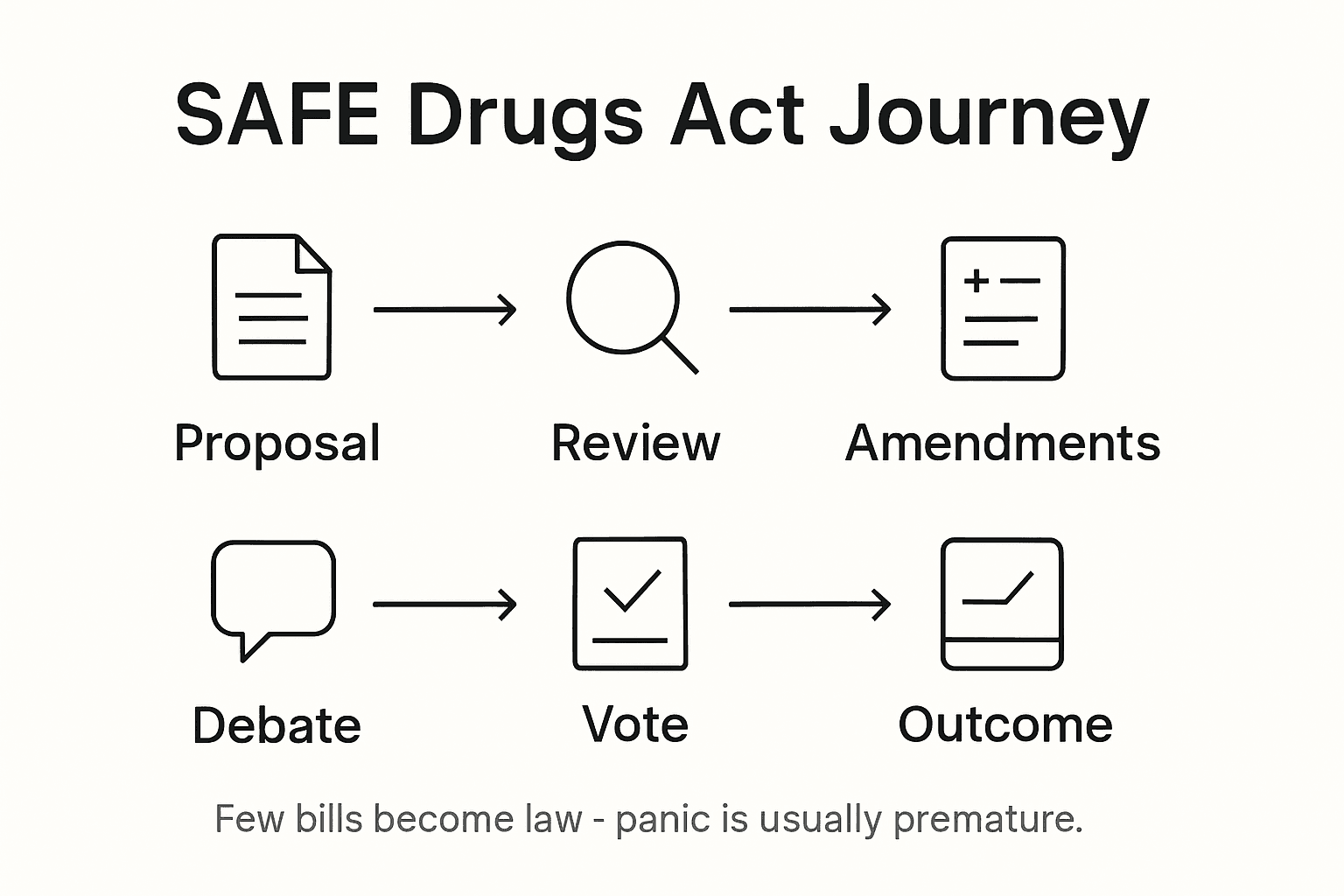 SAFE Drugs Act Journey

Proposal

Review

Amendments

Debate

Vote

Outcome

Few bills become law - panic is usually premature.